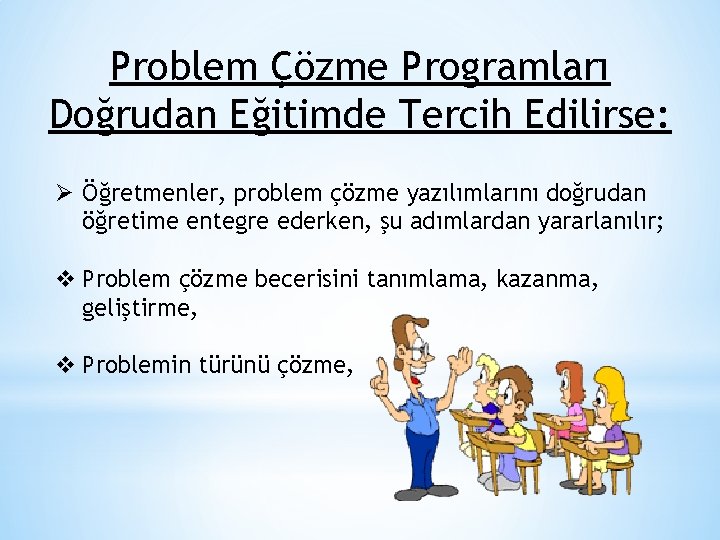 Problem Çözme Programları Doğrudan Eğitimde Tercih Edilirse:

➢ Öğretmenler, problem çözme yazılımlarını doğrudan öğretime entegre ederken, şu adımlardan yararlanılır;

❖ Problem çözme becerisini tanımlama, kazanma, geliştirme,

❖ Problemin türünü çözme,